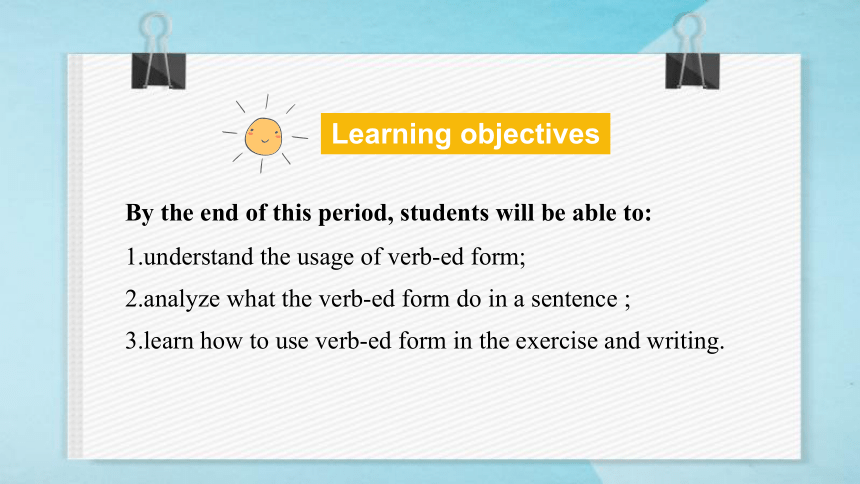 Learning objectives

By the end of this period, students will be able to:

1.understand the usage of verb-ed form;

2.analyze what the verb-ed form do in a sentence ;

3.learn how to use verb-ed form in the exercise and writing.